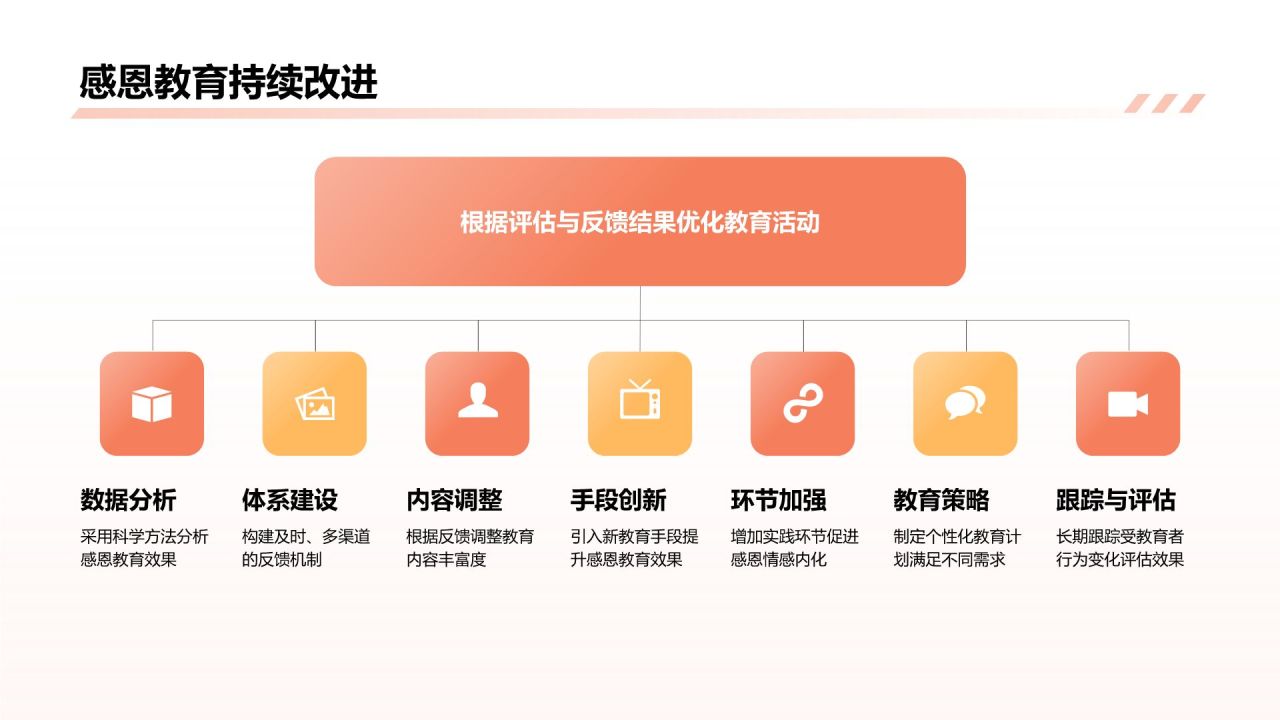 感恩教育持续改进

根据评估与反馈结果优化教育活动

数据分析
采用科学方法分析感恩教育效果

体系建设
构建及时、多渠道的反馈机制

内容调整
根据反馈调整教育内容丰富度

手段创新
引入新教育手段提升感恩教育效果

环节加强
增加实践环节促进感恩情感内化

教育策略
制定个性化教育计划满足不同需求

跟踪与评估
长期跟踪受教育者行为变化评估效果